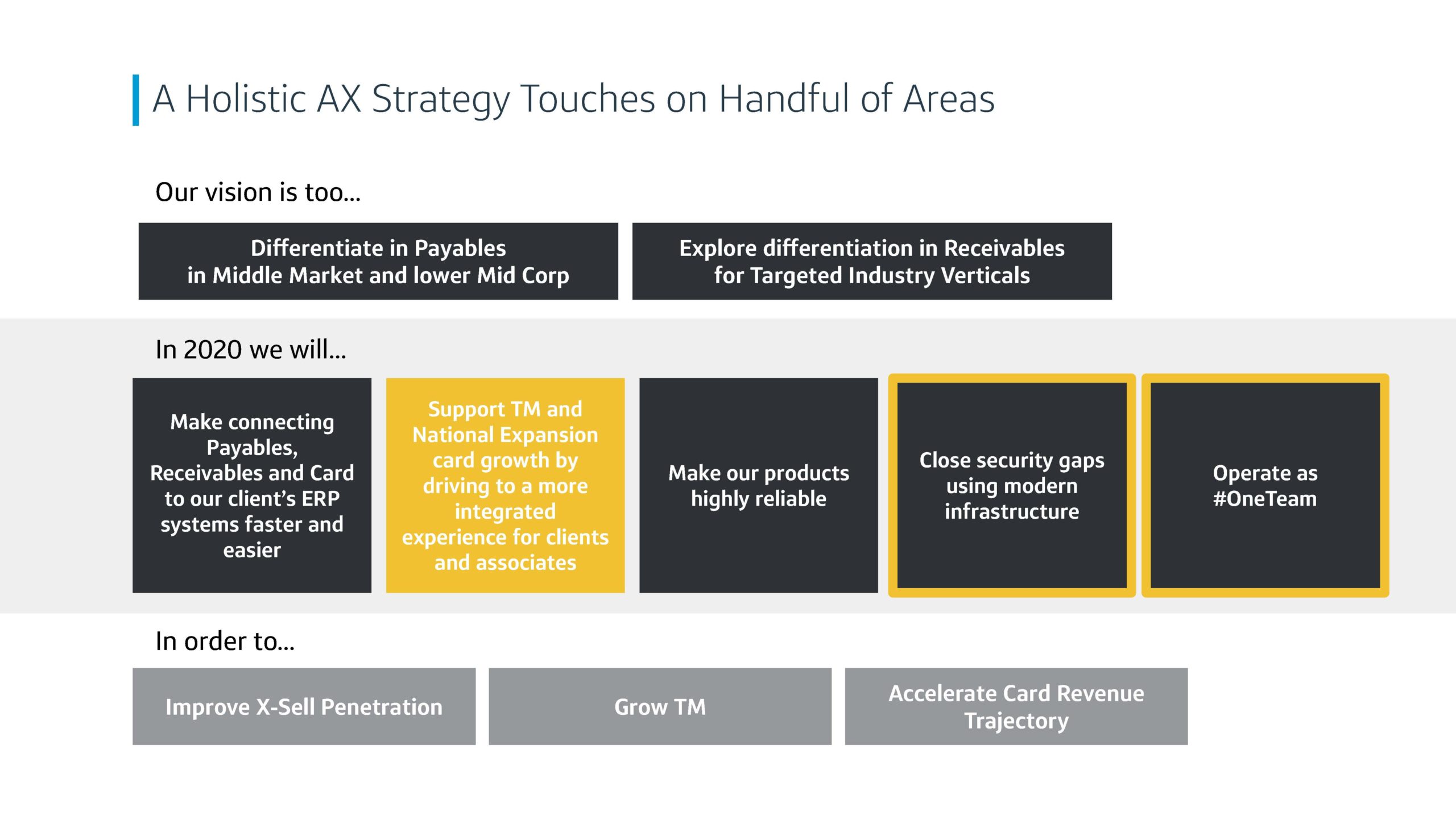 A Holistic AX Strategy Touches on Handful of Areas

Our vision is too…

Differentiate in Payables in Middle Market and lower Mid Corp

Explore differentiation in Receivables for Targeted Industry Verticals

In 2020 we will…

Make connecting Payables, Receivables and Card to our client's ERP systems faster and easier

Support TM and National Expansion card growth by driving to a more integrated experience for clients and associates

Make our products highly reliable

Close security gaps using modern infrastructure

Operate as #OneTeam

In order to…

Improve X-Sell Penetration

Grow TM

Accelerate Card Revenue Trajectory